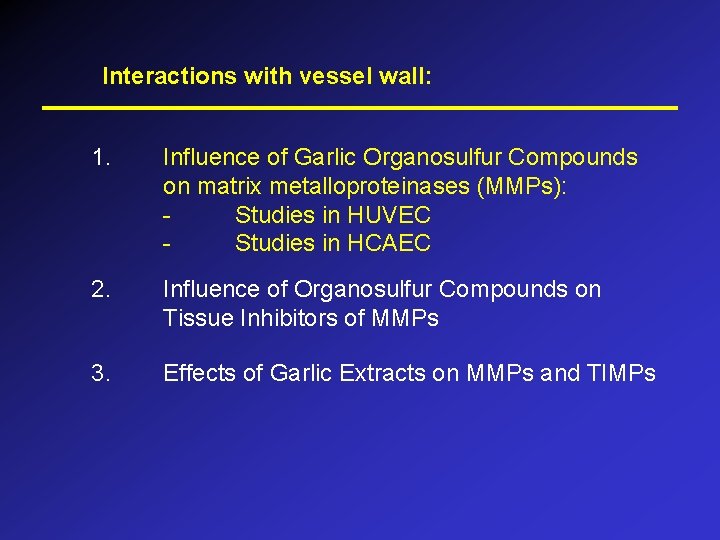 Interactions with vessel wall:

1. Influence of Garlic Organosulfur Compounds on matrix metalloproteinases (MMPs):
- Studies in HUVEC
- Studies in HCAEC

2. Influence of Organosulfur Compounds on Tissue Inhibitors of MMPs

3. Effects of Garlic Extracts on MMPs and TIMPs